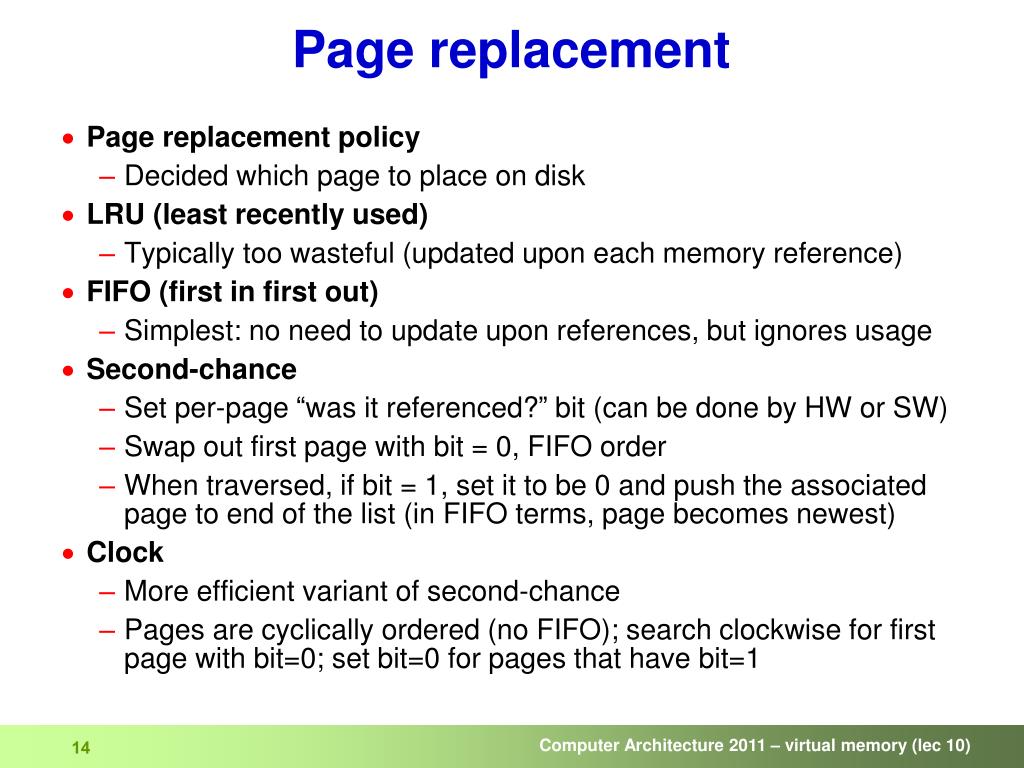 Page replacement

• Page replacement policy
– Decided which page to place on disk
• LRU (least recently used)
– Typically too wasteful (updated upon each memory reference)
• FIFO (first in first out)
– Simplest: no need to update upon references, but ignores usage
• Second-chance
– Set per-page “was it referenced?” bit (can be done by HW or SW)
– Swap out first page with bit = 0, FIFO order
– When traversed, if bit = 1, set it to be 0 and push the associated page to end of the list (in FIFO terms, page becomes newest)
• Clock
– More efficient variant of second-chance
– Pages are cyclically ordered (no FIFO); search clockwise for first page with bit=0; set bit=0 for pages that have bit=1

14

Computer Architecture 2011 – virtual memory (lec 10)